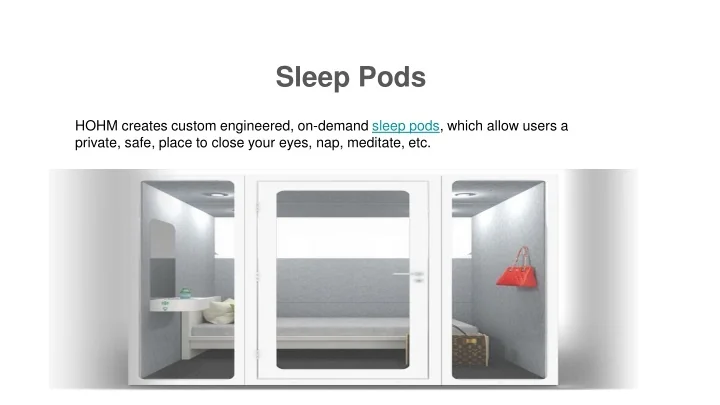 Sleep Pods

HOHM creates custom engineered, on-demand sleep pods, which allow users a private, safe, place to close your eyes, nap, meditate, etc.